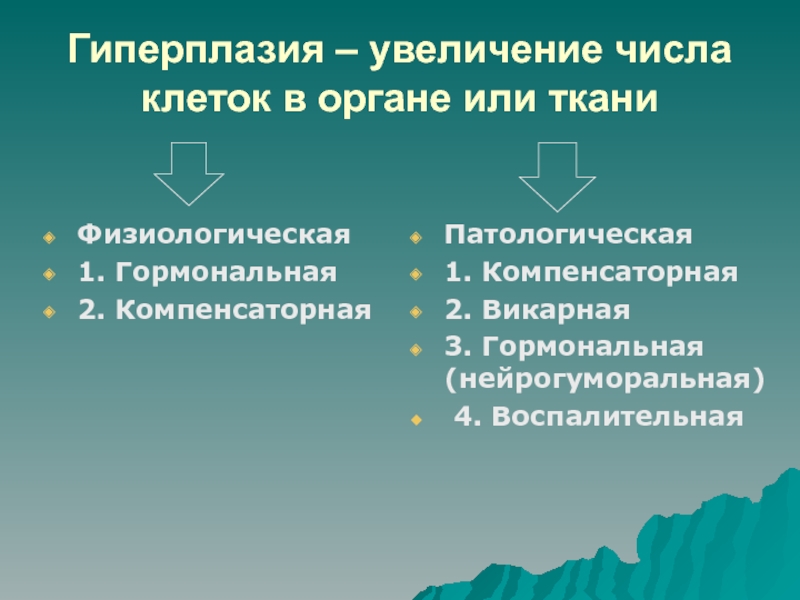 Гиперплазия – увеличение числа клеток в органе или ткани

Физиологическая
1. Гормональная
2. Компенсаторная

Патологическая
1. Компенсаторная
2. Викарная
3. Гормональная (нейрогуморальная)
4. Воспалительная